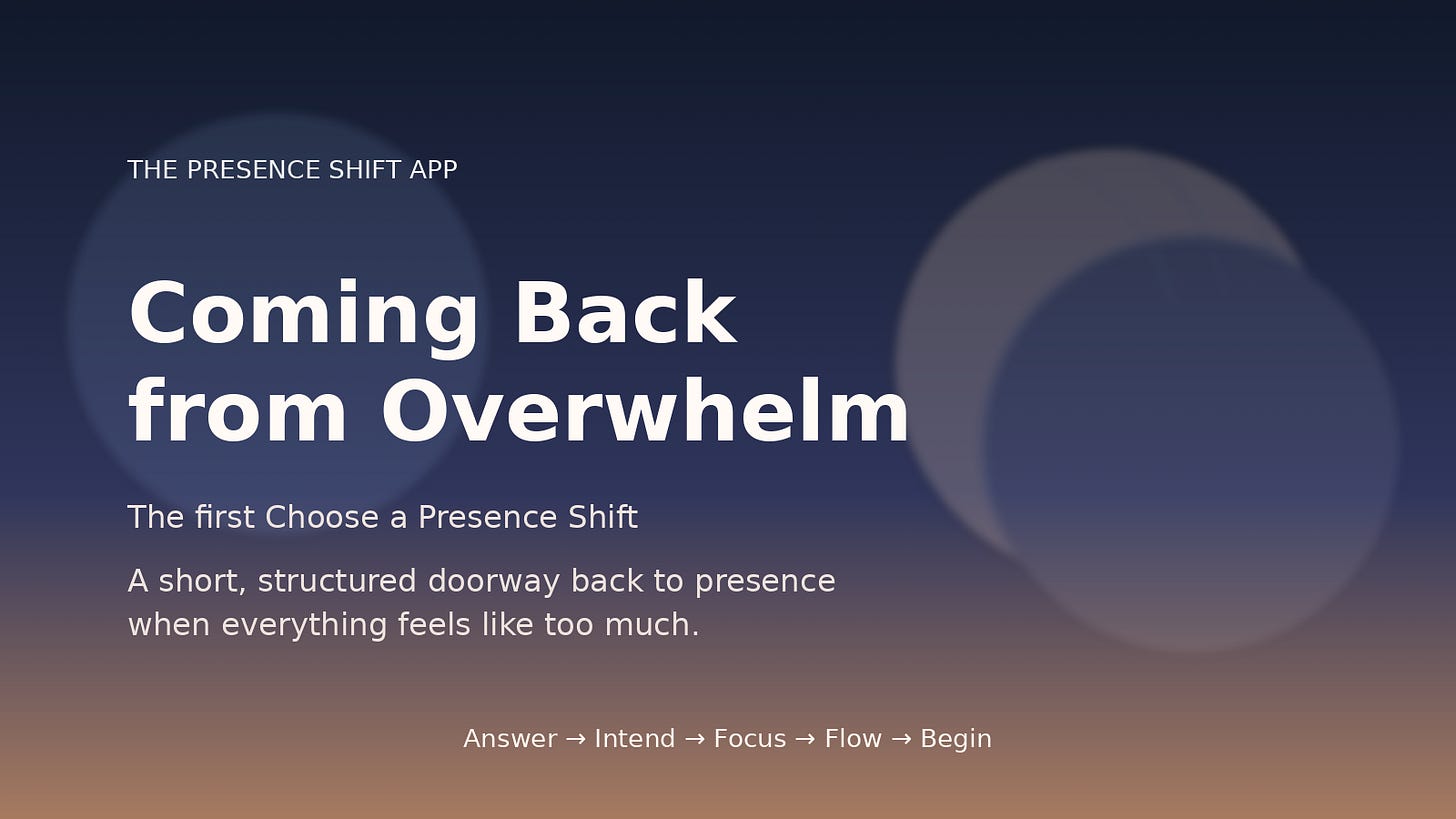 THE PRESENCE SHIFT APP

Coming Back from Overwhelm

The first Choose a Presence Shift

A short, structured doorway back to presence when everything feels like too much.

Answer → Intend → Focus → Flow → Begin